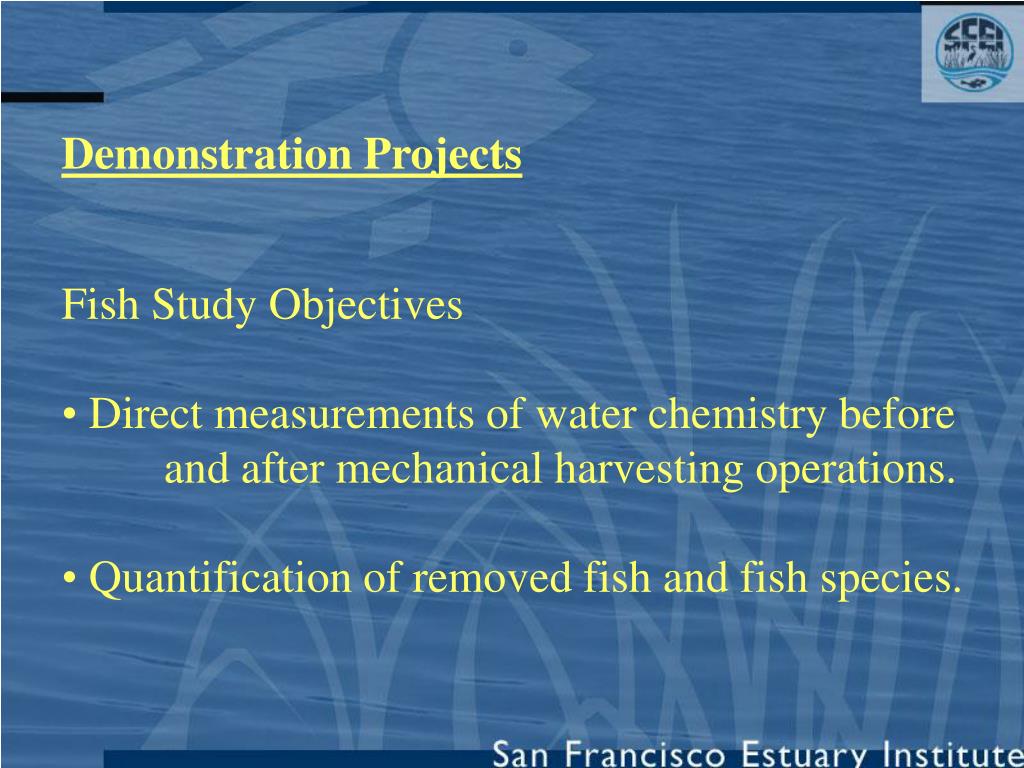 SFEI

Demonstration Projects

Fish Study Objectives

• Direct measurements of water chemistry before and after mechanical harvesting operations.

• Quantification of removed fish and fish species.

San Francisco Estuary Institute